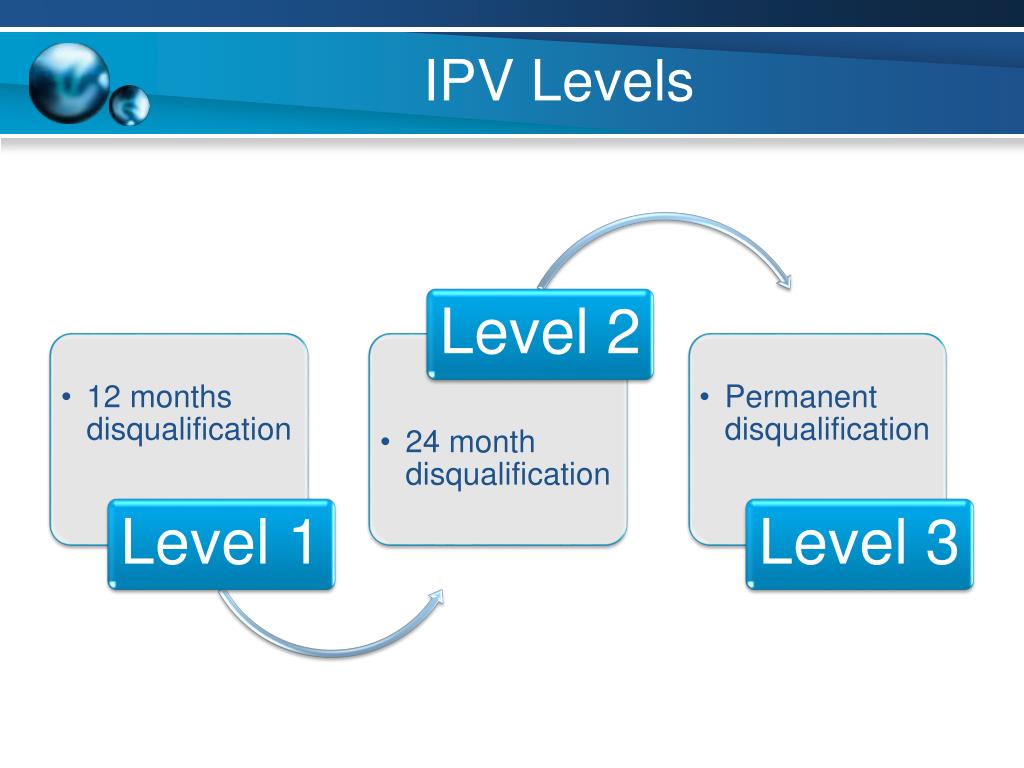 IPV Levels

• 12 months disqualification

Level 1

Level 2

• 24 month disqualification

• Permanent disqualification

Level 3